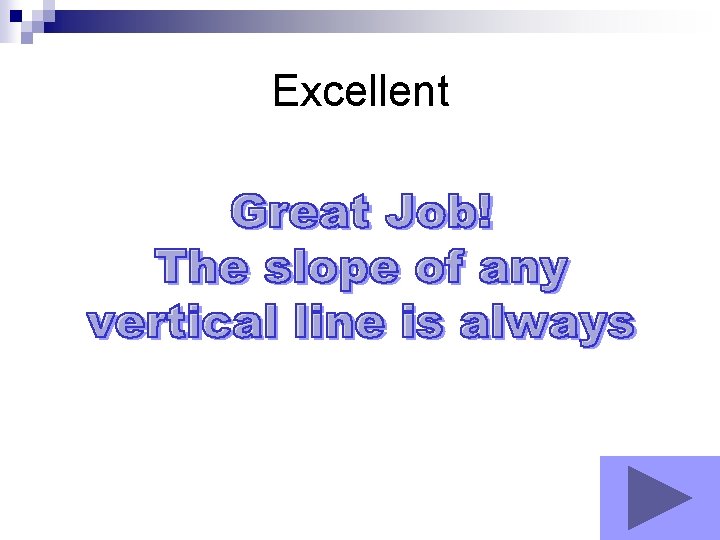 Excellent

Great Job!
The slope of any vertical line is always